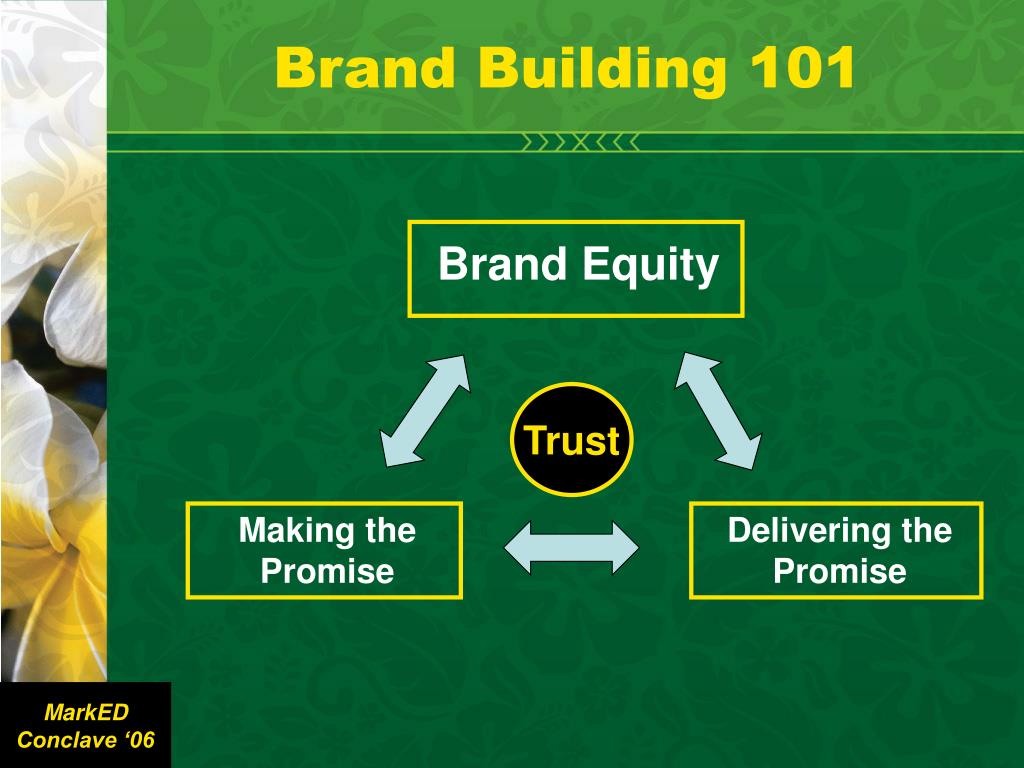 Brand Building 101

Brand Equity

Trust

Making the Promise

Delivering the Promise

MarkED Conclave ‘06